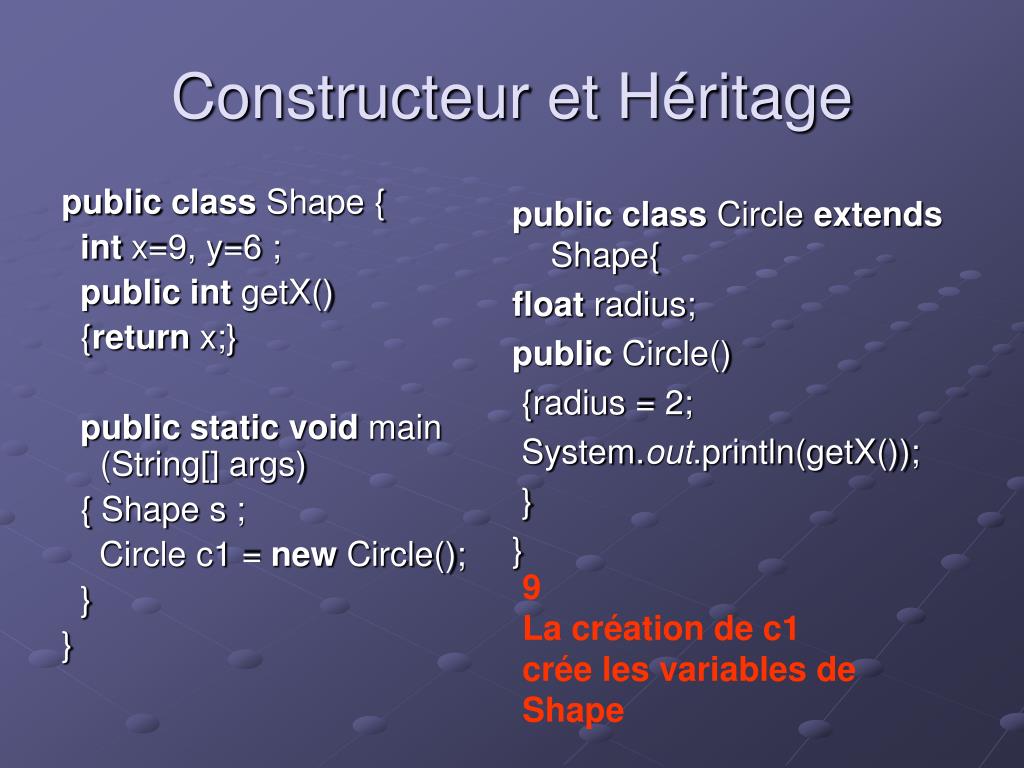 Constructeur et Héritage

public class Shape {
int x=9, y=6 ;
public int getX()
{return x;}

public static void main (String[] args)
{ Shape s ;
Circle c1 = new Circle();
}
}

public class Circle extends Shape{
float radius;
public Circle()
{radius = 2;
System.out.println(getX());
}
}

9
La création de c1 crée les variables de Shape